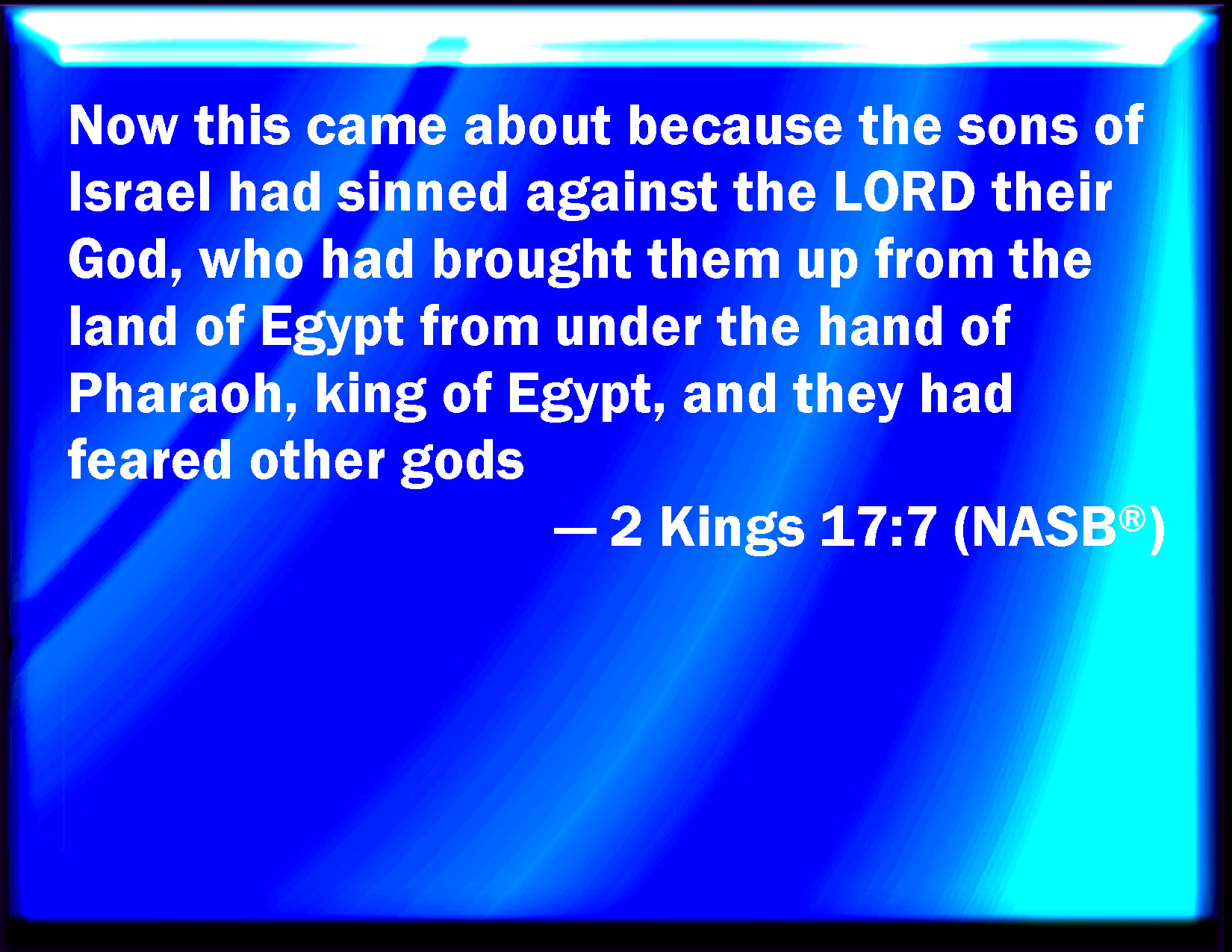 Now this came about because the sons of Israel had sinned against the LORD their God, who had brought them up from the land of Egypt from under the hand of Pharaoh, king of Egypt, and they had feared other gods

— 2 Kings 17:7 (NASB®)